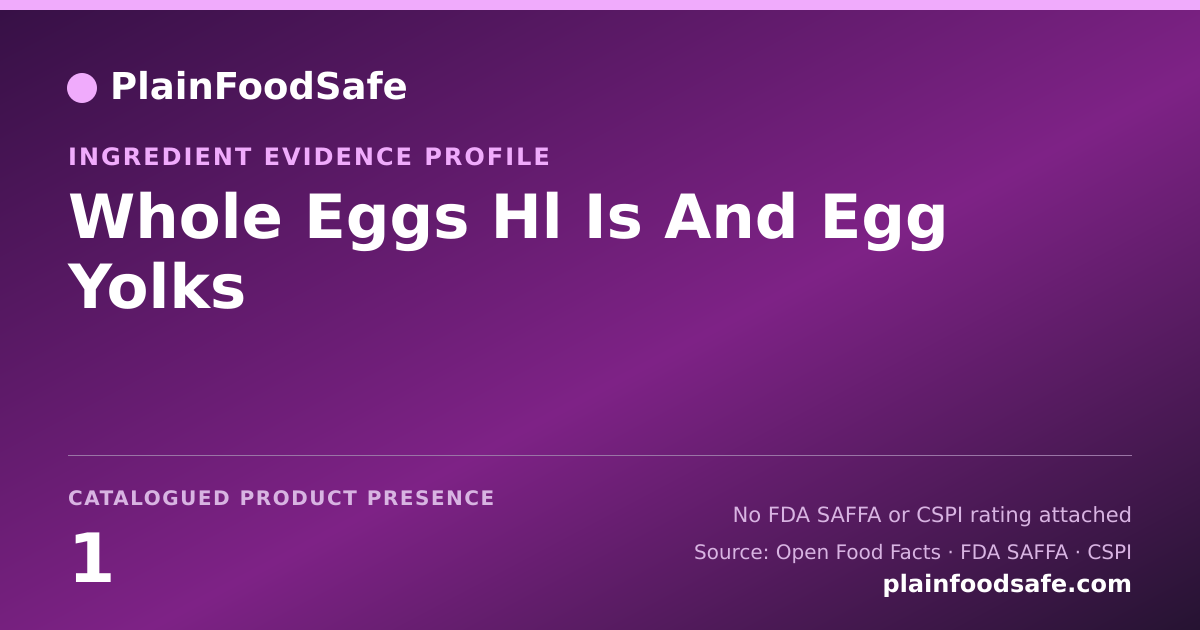 PlainFoodSafe

INGREDIENT EVIDENCE PROFILE

Whole Eggs Hl Is And Egg Yolks

CATALOGUED PRODUCT PRESENCE

1

No FDA SAFFA or CSPI rating attached

Source: Open Food Facts · FDA SAFFA · CSPI

plainfoodsafe.com